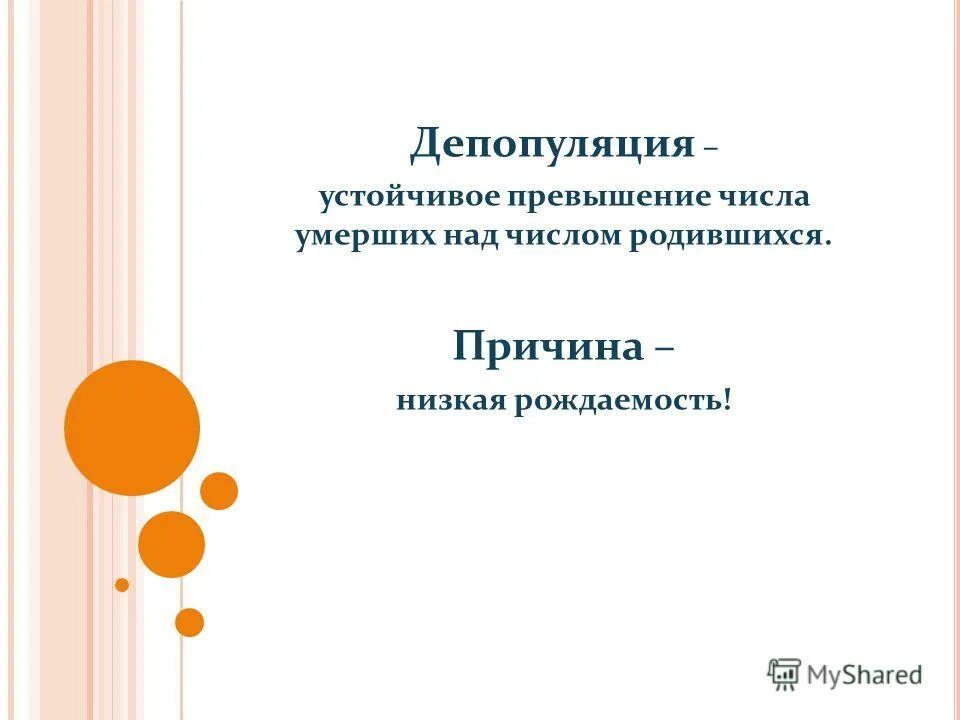 Депопуляция –

устойчивое превышение числа умерших над числом родившихся.

Причина –

низкая рождаемость!

MyShared